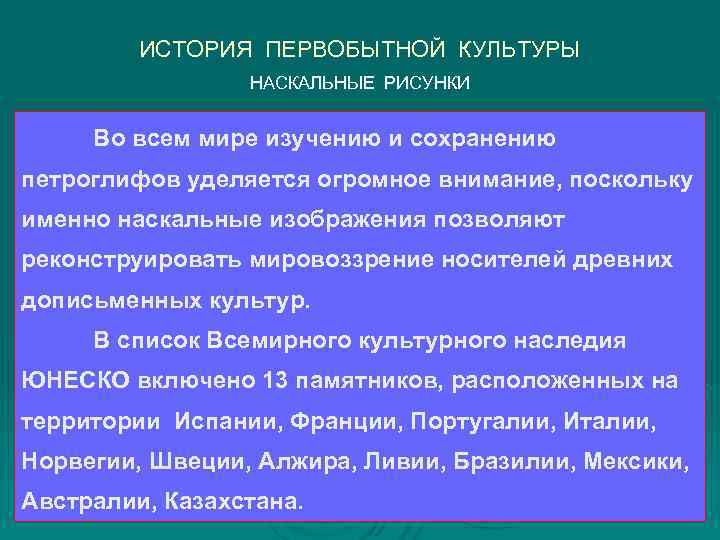 ИСТОРИЯ ПЕРВОБЫТНОЙ КУЛЬТУРЫ
НАСКАЛЬНЫЕ РИСУНКИ

Во всем мире изучению и сохранению петроглифов уделяется огромное внимание, поскольку именно наскальные изображения позволяют реконструировать мировоззрение носителей древних дописьменных культур.

В список Всемирного культурного наследия ЮНЕСКО включено 13 памятников, расположенных на территории Испании, Франции, Португалии, Италии, Норвегии, Швеции, Алжира, Ливии, Бразилии, Мексики, Австралии, Казахстана.